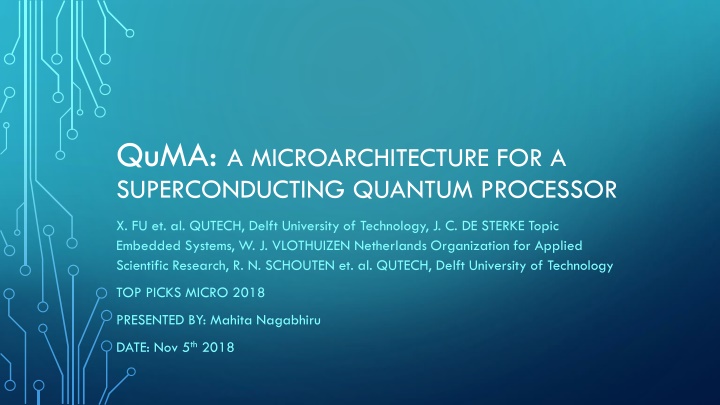 QuMA: A MICROARCHITECTURE FOR A SUPERCONDUCTING QUANTUM PROCESSOR

X. FU et. al. QUTECH, Delft University of Technology, J. C. DE STERKE Topic Embedded Systems, W. J. VLOTHUIZEN Netherlands Organization for Applied Scientific Research, R. N. SCHOUTEN et. al. QUTECH, Delft University of Technology

TOP PICKS MICRO 2018

PRESENTED BY: Mahita Nagabhiru

DATE: Nov 5$^{th}$ 2018